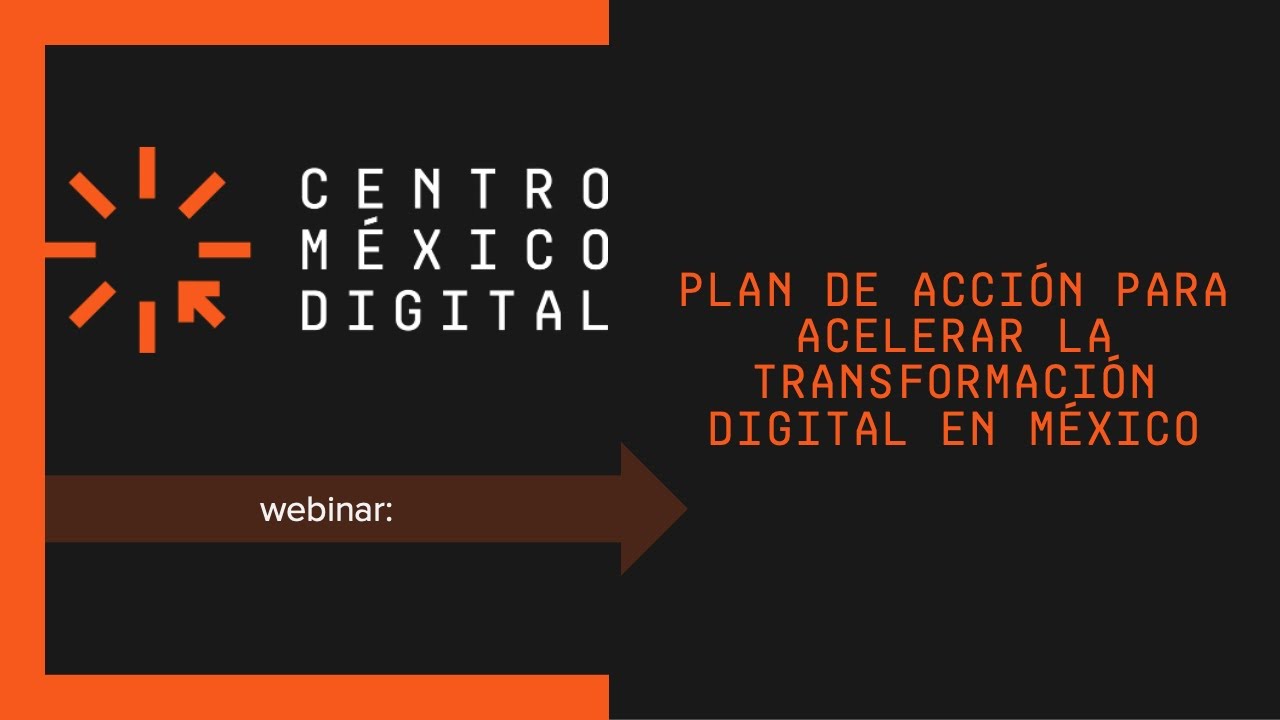 CENTRO MÉXICO DIGITAL

webinar:

PLAN DE ACCIÓN PARA ACELERAR LA TRANSFORMACIÓN DIGITAL EN MÉXICO